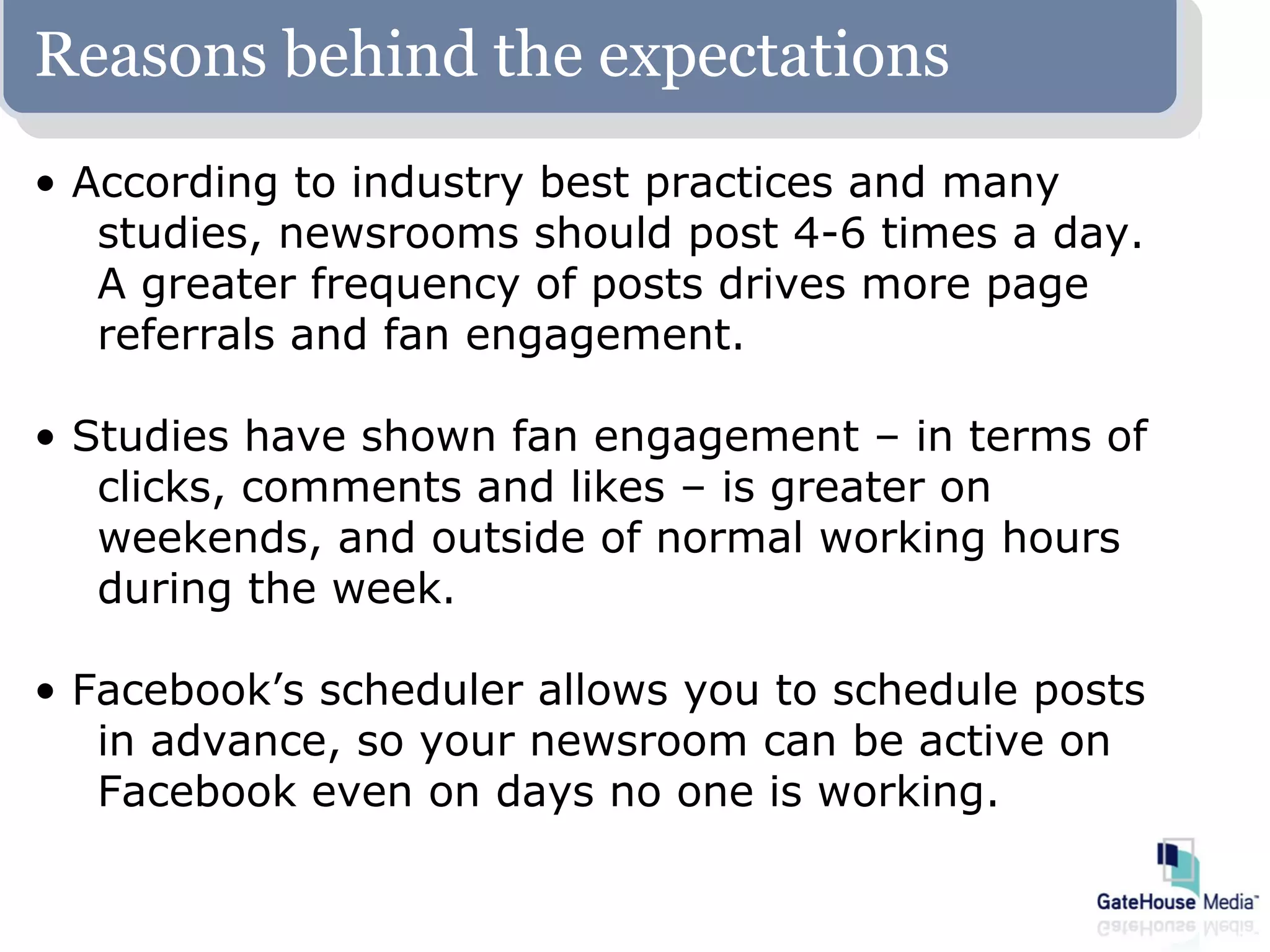 Reasons behind the expectations

• According to industry best practices and many studies, newsrooms should post 4-6 times a day. A greater frequency of posts drives more page referrals and fan engagement.

• Studies have shown fan engagement – in terms of clicks, comments and likes – is greater on weekends, and outside of normal working hours during the week.

• Facebook's scheduler allows you to schedule posts in advance, so your newsroom can be active on Facebook even on days no one is working.

GateHouse Media™